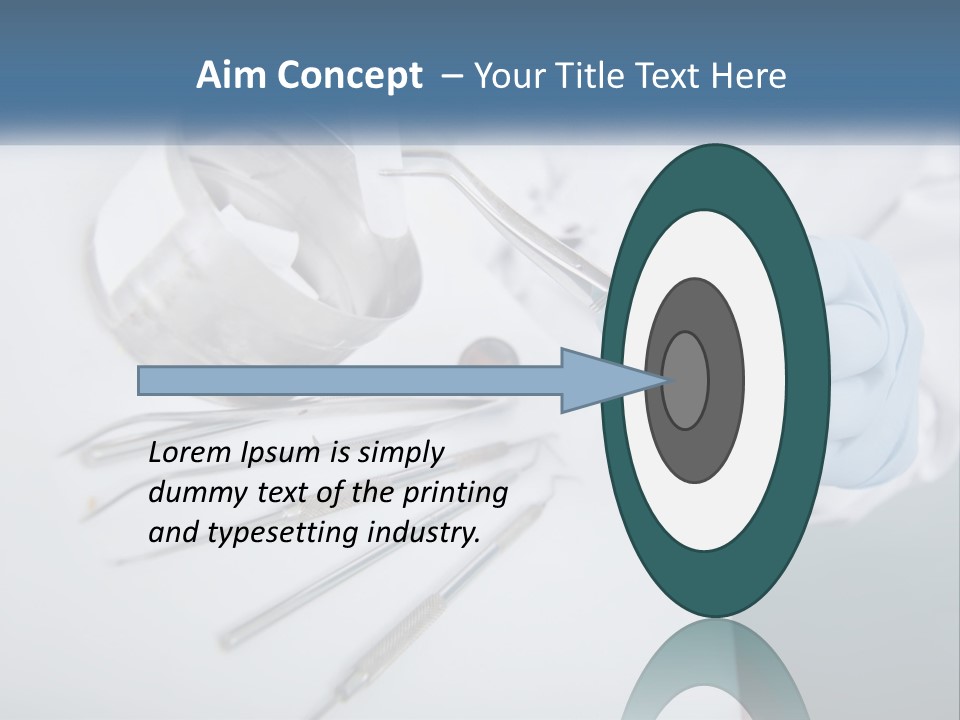 Aim Concept – Your Title Text Here

Lorem Ipsum is simply dummy text of the printing and typesetting industry.